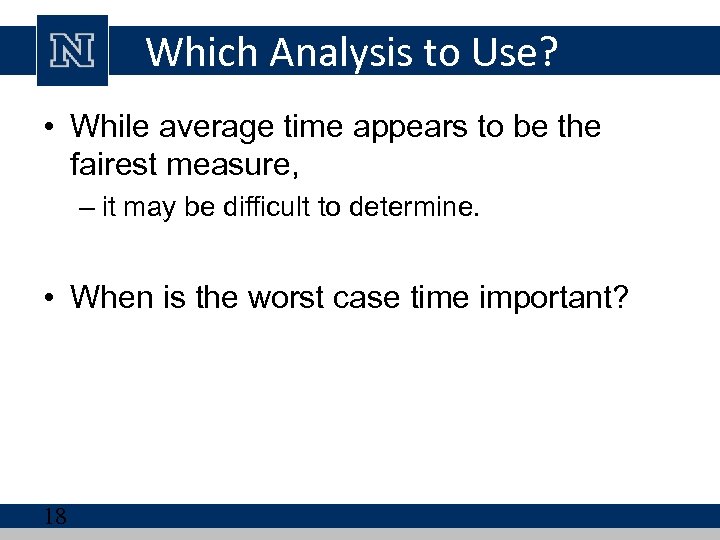 N

Which Analysis to Use?

• While average time appears to be the fairest measure,

– it may be difficult to determine.

• When is the worst case time important?

18